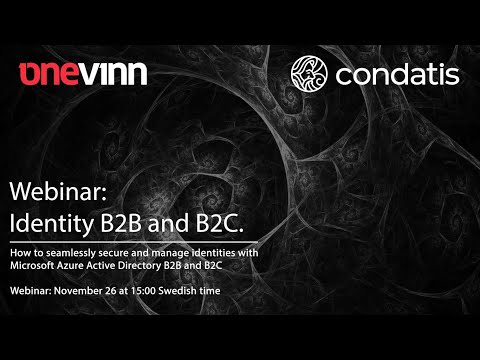 onevinn

condatis

Webinar:
Identity B2B and B2C.

How to seamlessly secure and manage identities with Microsoft Azure Active Directory B2B and B2C

Webinar: November 26 at 15:00 Swedish time